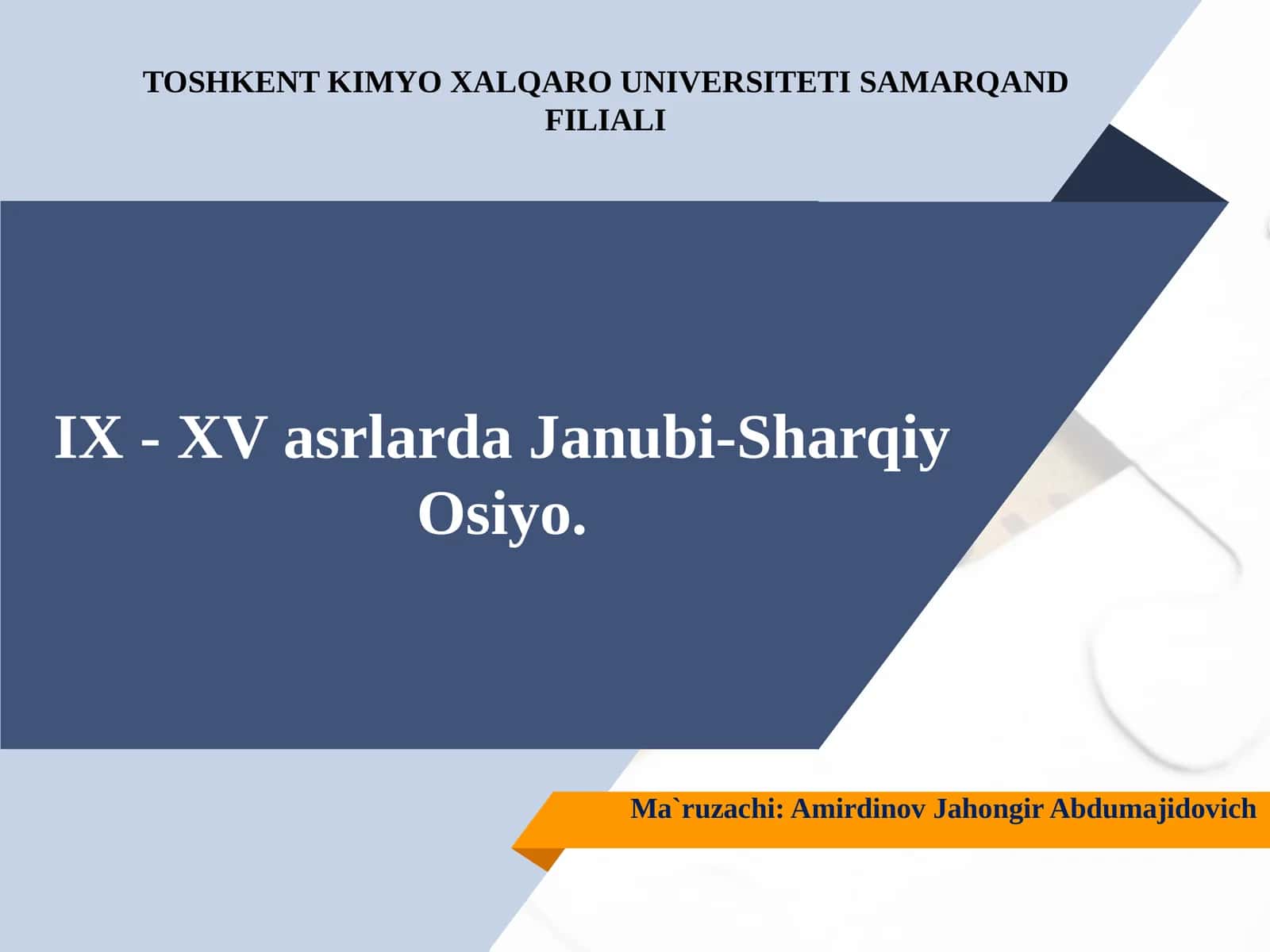 TOSHKENT KIMYO XALQARO UNIVERSITETI SAMARQAND FILIALI

IX - XV asrlarda Janubi-Sharqiy Osiyo.

Ma`ruzachi: Amirdinov Jahongir Abdumajidovich